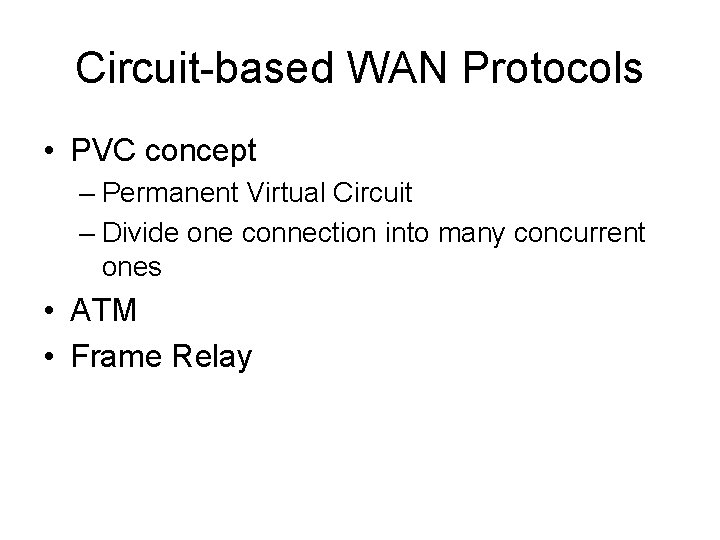 Circuit-based WAN Protocols

• PVC concept
– Permanent Virtual Circuit
– Divide one connection into many concurrent ones
• ATM
• Frame Relay